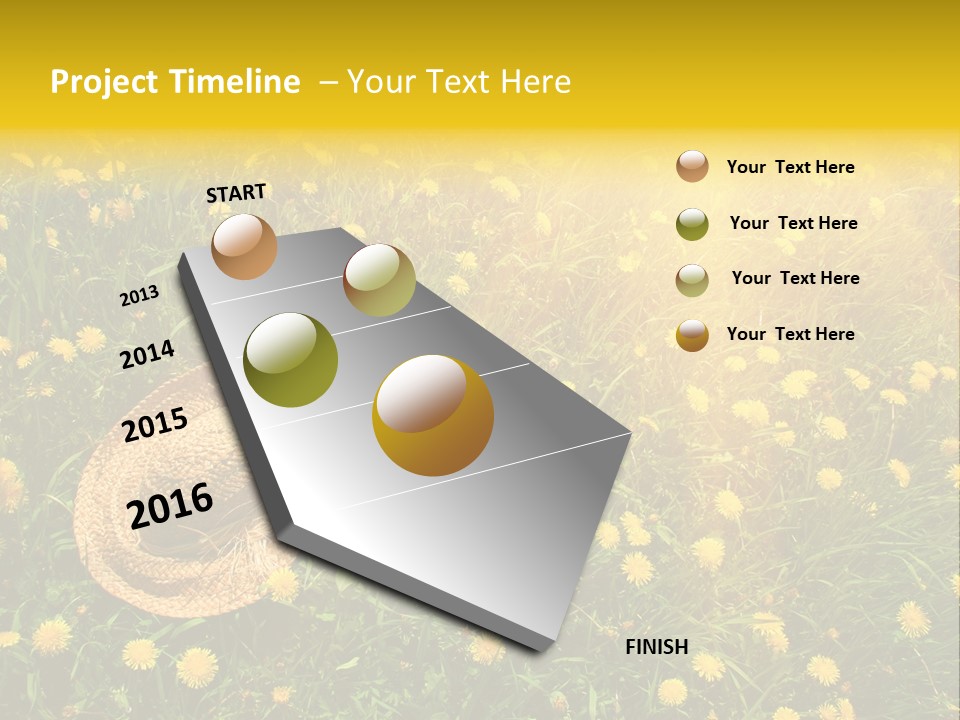 Project Timeline – Your Text Here

START

2013

2014

2015

2016

FINISH

Your Text Here

Your Text Here

Your Text Here

Your Text Here